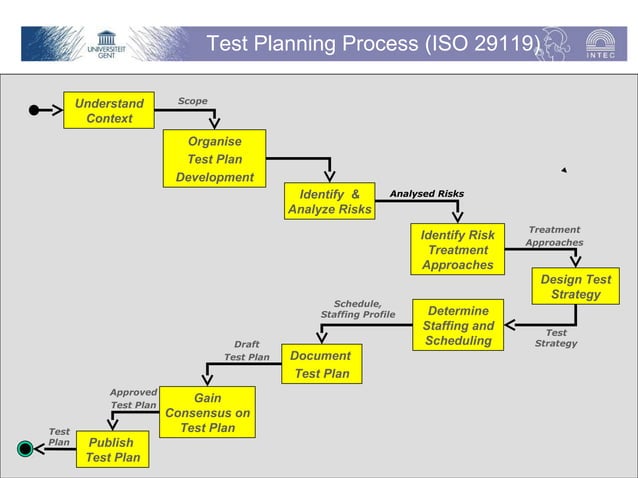 UNIVERSITEIT GENT

Test Planning Process (ISO 29119)

INTEC

Understand Context

Scope

Organise Test Plan Development

Identify & Analyze Risks

Analysed Risks

Identify Risk Treatment Approaches

Treatment Approaches

Design Test Strategy

Test Strategy

Determine Staffing and Scheduling

Schedule, Staffing Profile

Document Test Plan

Draft Test Plan

Gain Consensus on Test Plan

Approved Test Plan

Publish Test Plan

Test Plan